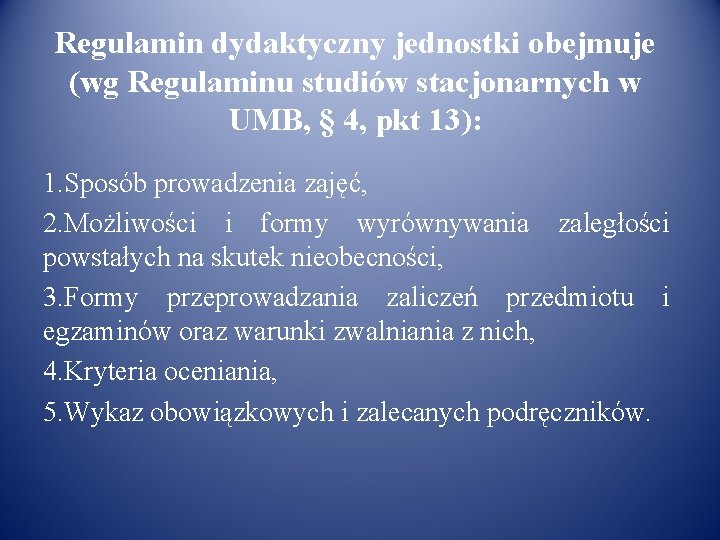 Regulamin dydaktyczny jednostki obejmuje (wg Regulaminu studiów stacjonarnych w UMB, § 4, pkt 13):

1.Sposób prowadzenia zajęć,

2.Możliwości i formy wyrównywania zaległości powstałych na skutek nieobecności,

3.Formy przeprowadzania zaliczeń przedmiotu i egzaminów oraz warunki zwalniania z nich,

4.Kryteria oceniania,

5.Wykaz obowiązkowych i zalecanych podręczników.